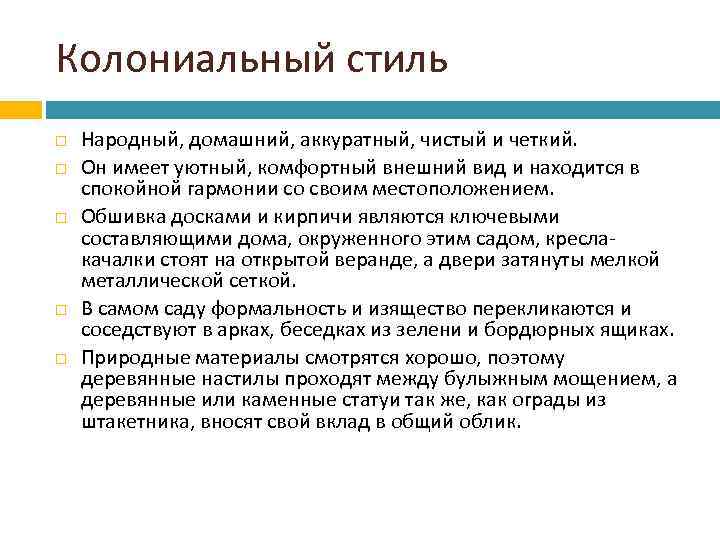 Колониальный стиль

Народный, домашний, аккуратный, чистый и четкий.

Он имеет уютный, комфортный внешний вид и находится в спокойной гармонии со своим местоположением.

Обшивка досками и кирпичи являются ключевыми составляющими дома, окруженного этим садом, кресла-качалки стоят на открытой веранде, а двери затянуты мелкой металлической сеткой.

В самом саду формальность и изящество перекликаются и соседствуют в арках, беседках из зелени и бордюрных ящиках.

Природные материалы смотрятся хорошо, поэтому деревянные настилы проходят между булыжным мощением, а деревянные или каменные статуи так же, как ограды из штакетника, вносят свой вклад в общий облик.